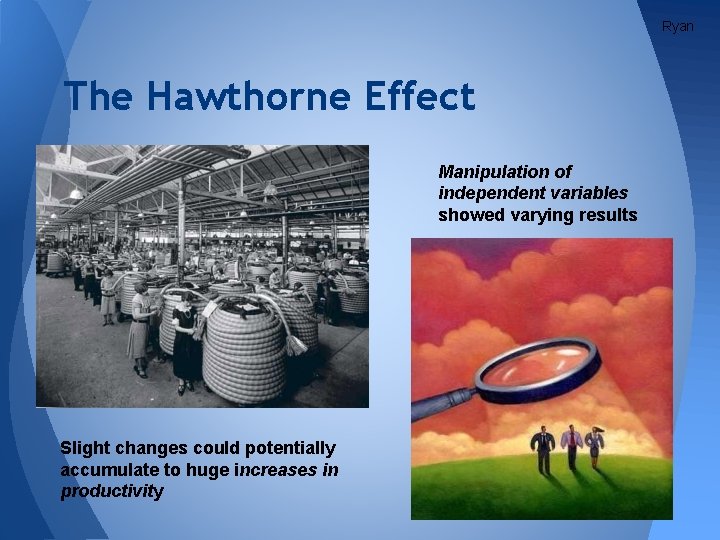 Ryan

The Hawthorne Effect

Manipulation of independent variables showed varying results

Slight changes could potentially accumulate to huge increases in productivity